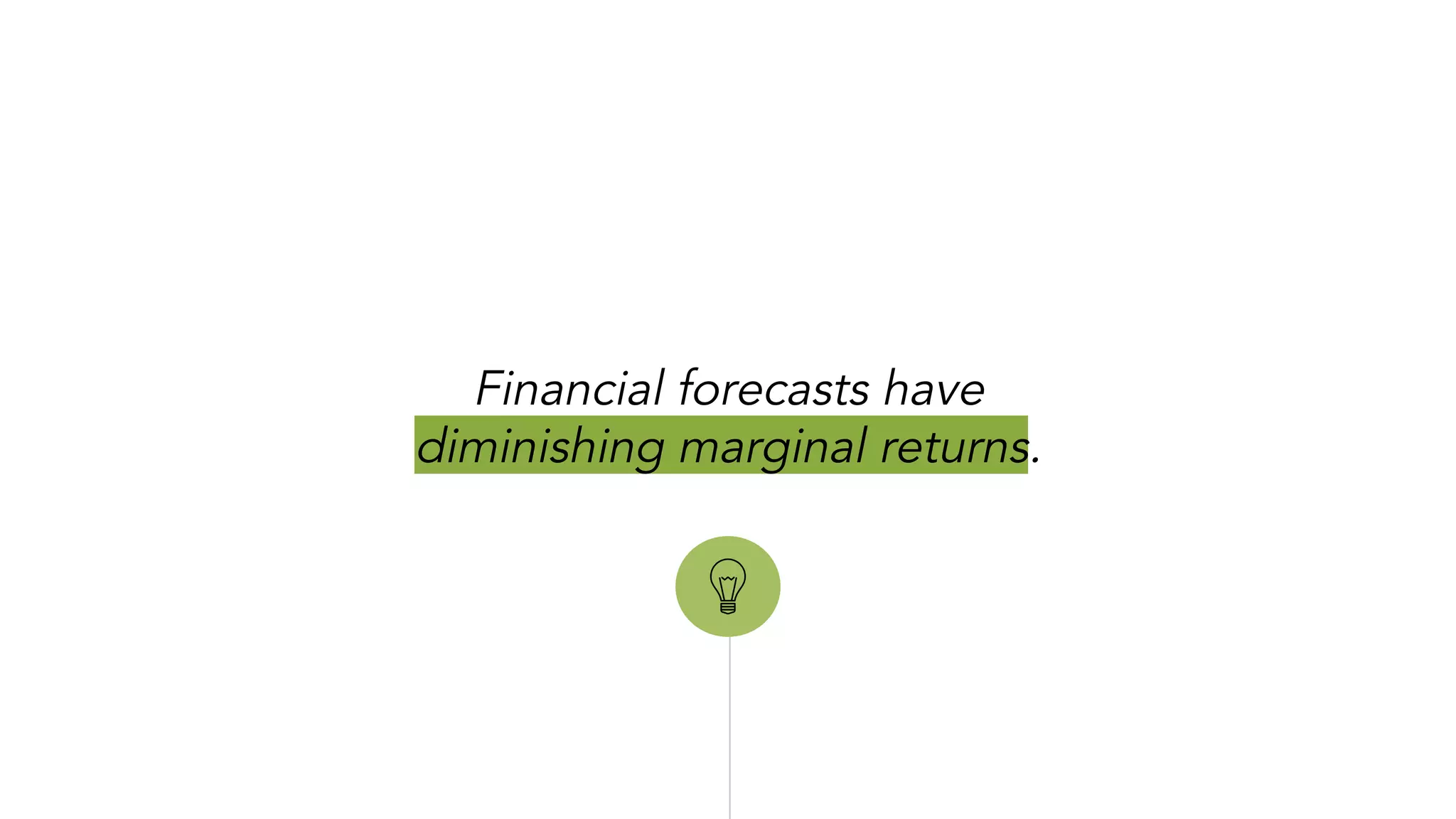 Financial forecasts have diminishing marginal returns.